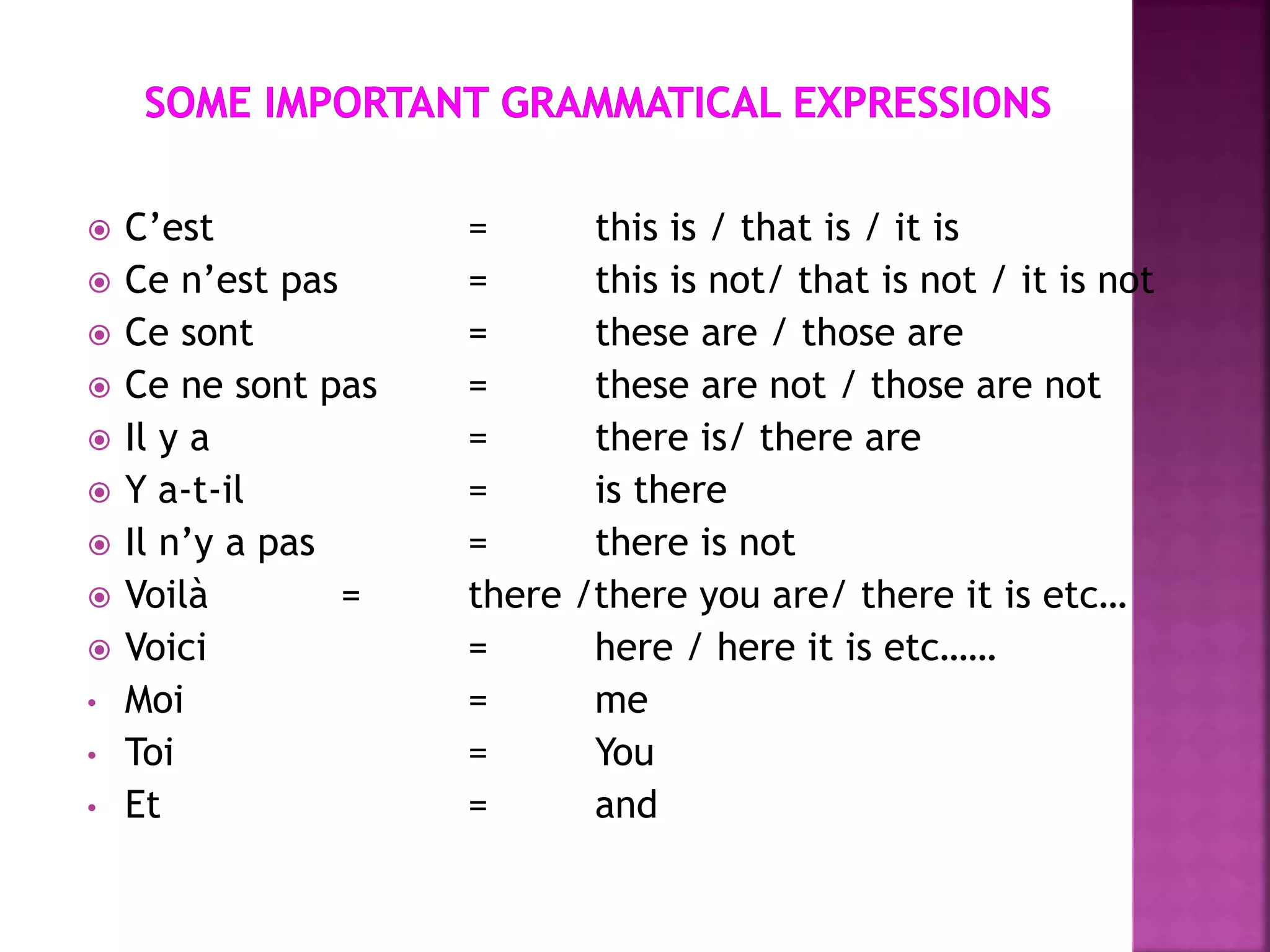 SOME IMPORTANT GRAMMATICAL EXPRESSIONS

C’est = this is / that is / it is
Ce n’est pas = this is not/ that is not / it is not
Ce sont = these are / those are
Ce ne sont pas = these are not / those are not
Il y a = there is/ there are
Y a-t-il = is there
Il n’y a pas = there is not
Voilà = there /there you are/ there it is etc…
Voici = here / here it is etc……
Moi = me
Toi = You
Et = and